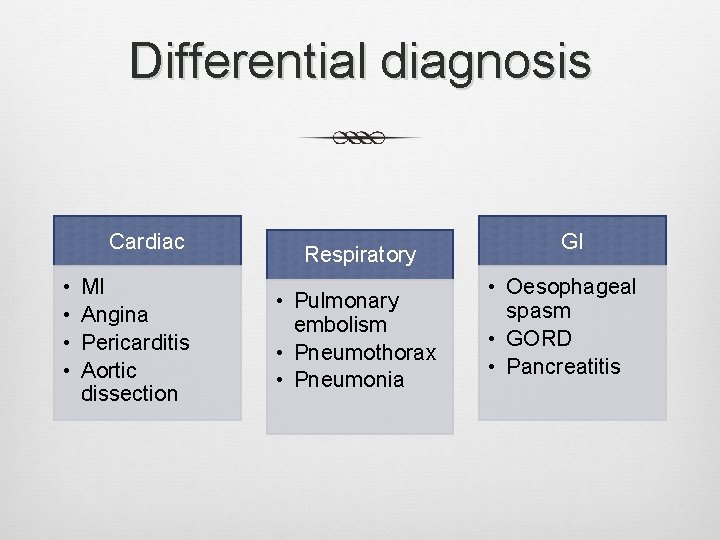 Differential diagnosis

Cardiac

• MI
• Angina
• Pericarditis
• Aortic dissection

Respiratory

• Pulmonary embolism
• Pneumothorax
• Pneumonia

GI

• Oesophageal spasm
• GORD
• Pancreatitis